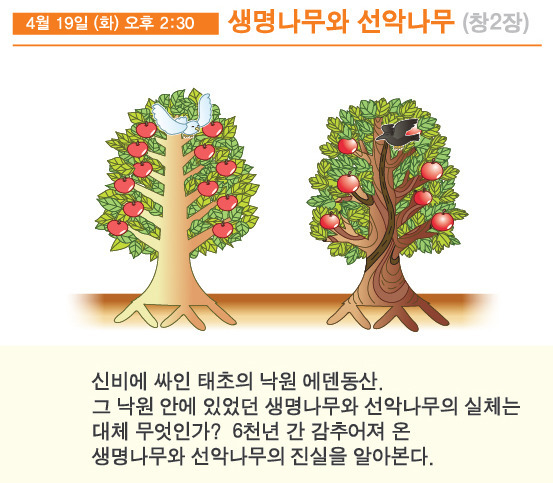 4월 19일 (화) 오후 2:30 생명나무와 선악나무 (창2장)

신비에 싸인 태초의 낙원 에덴동산.
그 낙원 안에 있었던 생명나무와 선악나무의 실체는 대체 무엇인가? 6천년 간 감추어져 온 생명나무와 선악나무의 진실을 알아본다.